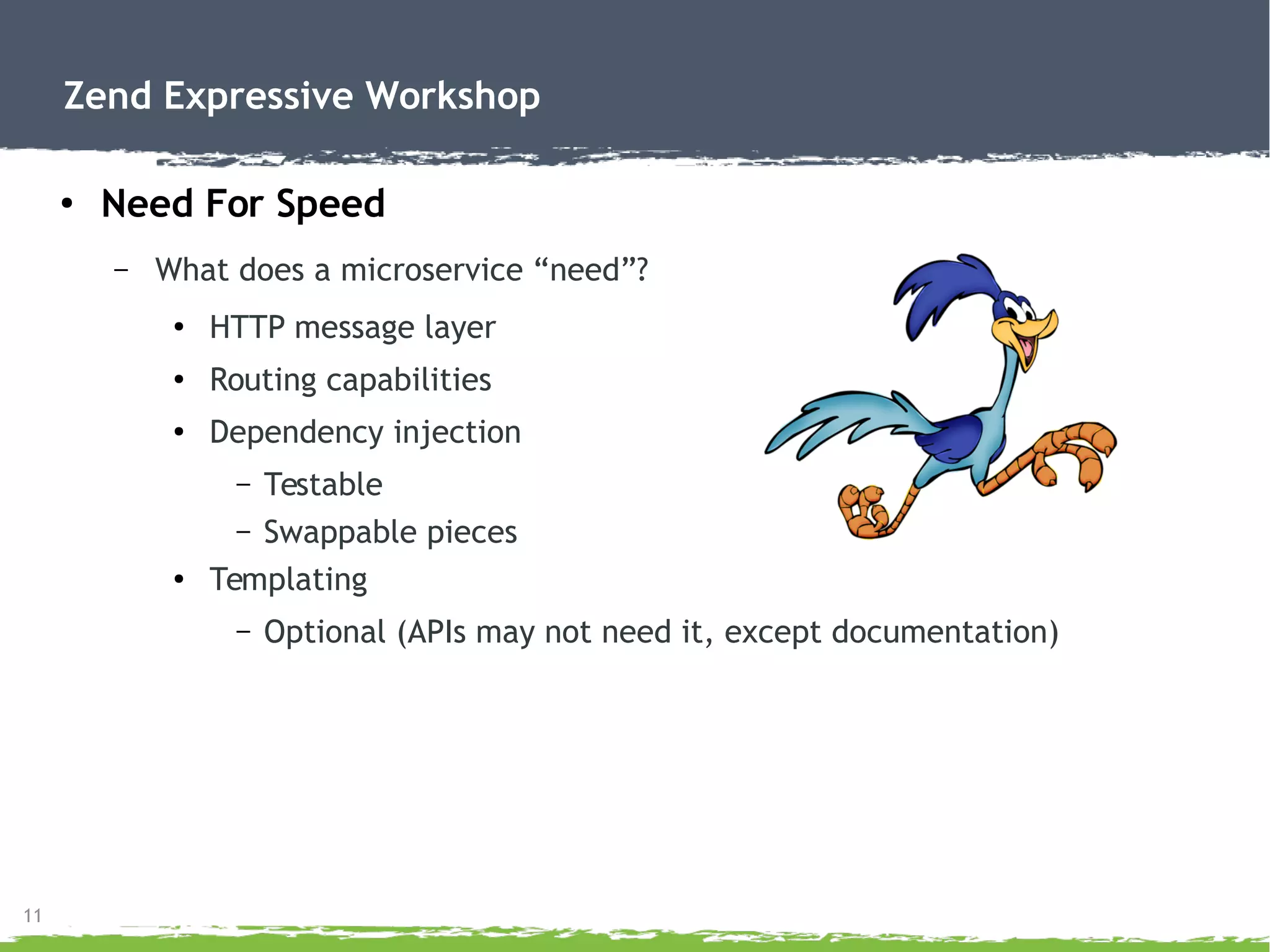 Zend Expressive Workshop

• Need For Speed

– What does a microservice “need”?

• HTTP message layer

• Routing capabilities

• Dependency injection

– Testable

– Swappable pieces

• Templating

– Optional (APIs may not need it, except documentation)

11